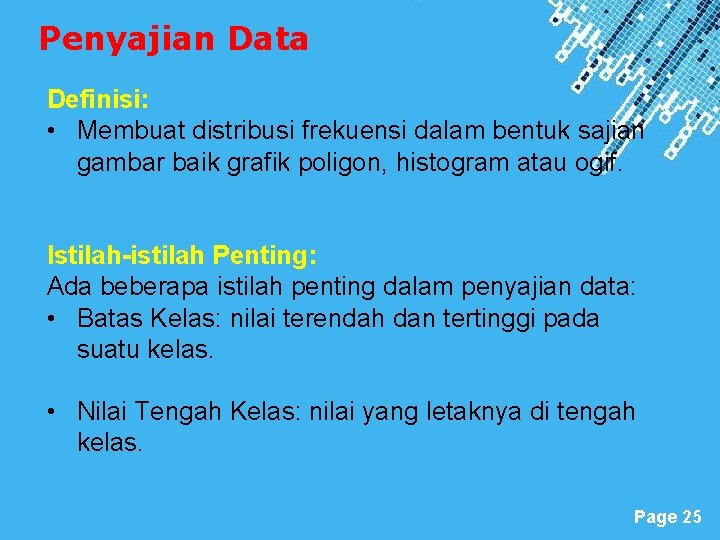 Penyajian Data

Definisi:

• Membuat distribusi frekuensi dalam bentuk sajian gambar baik grafik poligon, histogram atau ogif.

Istilah-istilah Penting:

Ada beberapa istilah penting dalam penyajian data:

• Batas Kelas: nilai terendah dan tertinggi pada suatu kelas.

• Nilai Tengah Kelas: nilai yang letaknya di tengah kelas.

Page 25